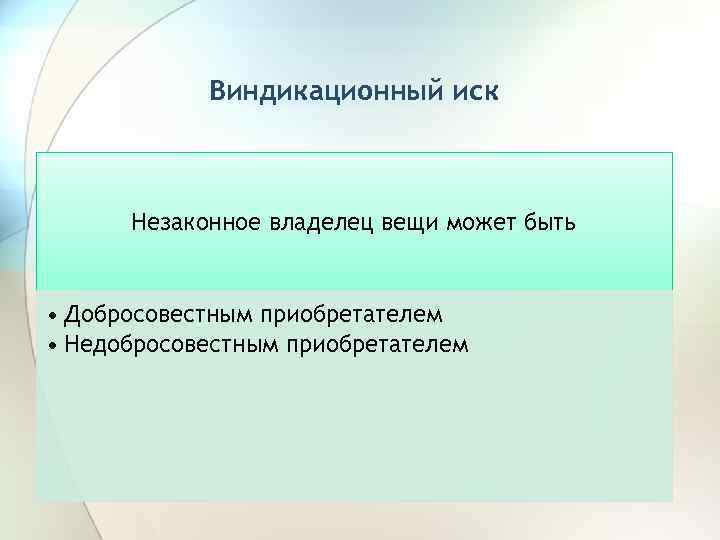 Виндикационный иск

Незаконное владелец вещи может быть

• Добросовестным приобретателем
• Недобросовестным приобретателем